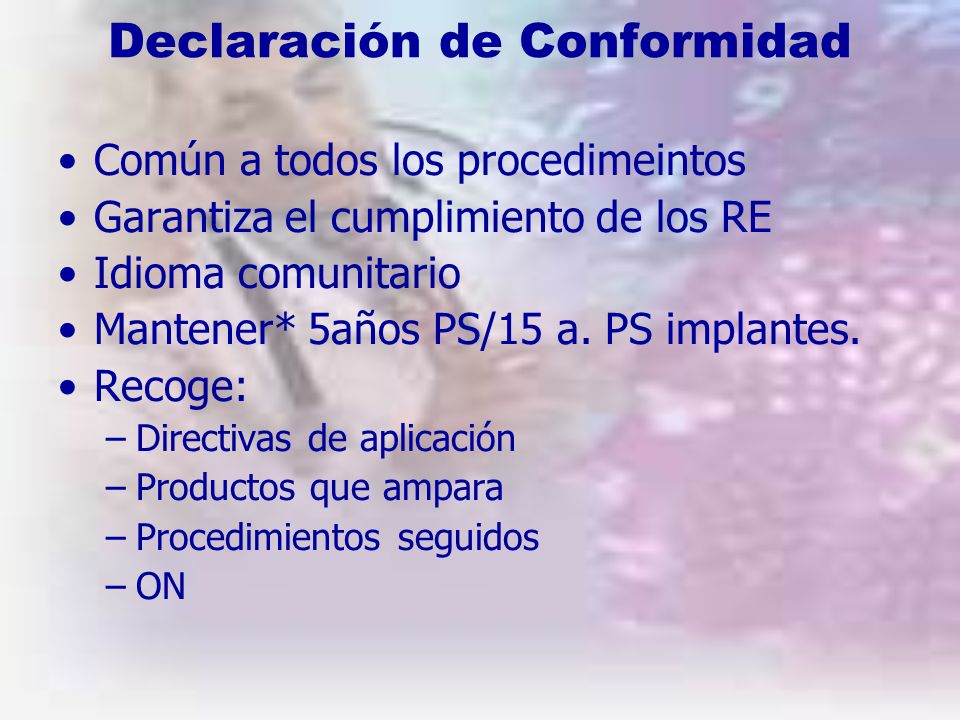 Declaración de Conformidad

• Común a todos los procedimeintos
• Garantiza el cumplimiento de los RE
• Idioma comunitario
• Mantener* 5años PS/15 a. PS implantes.
• Recoge:
– Directivas de aplicación
– Productos que ampara
– Procedimientos seguidos
– ON